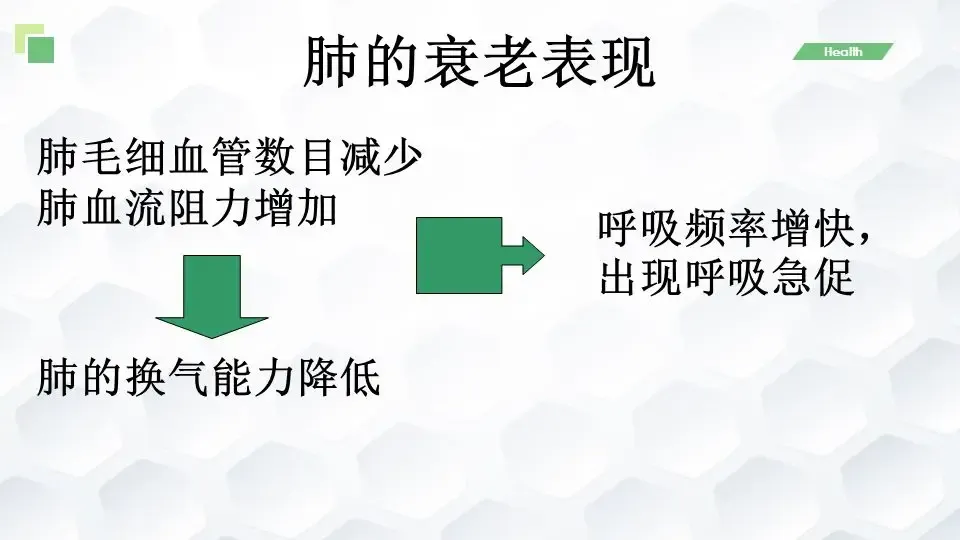 肺的衰老表现

Health

肺毛细血管数目减少
肺血流阻力增加

肺的换气能力降低

呼吸频率增快，
出现呼吸急促